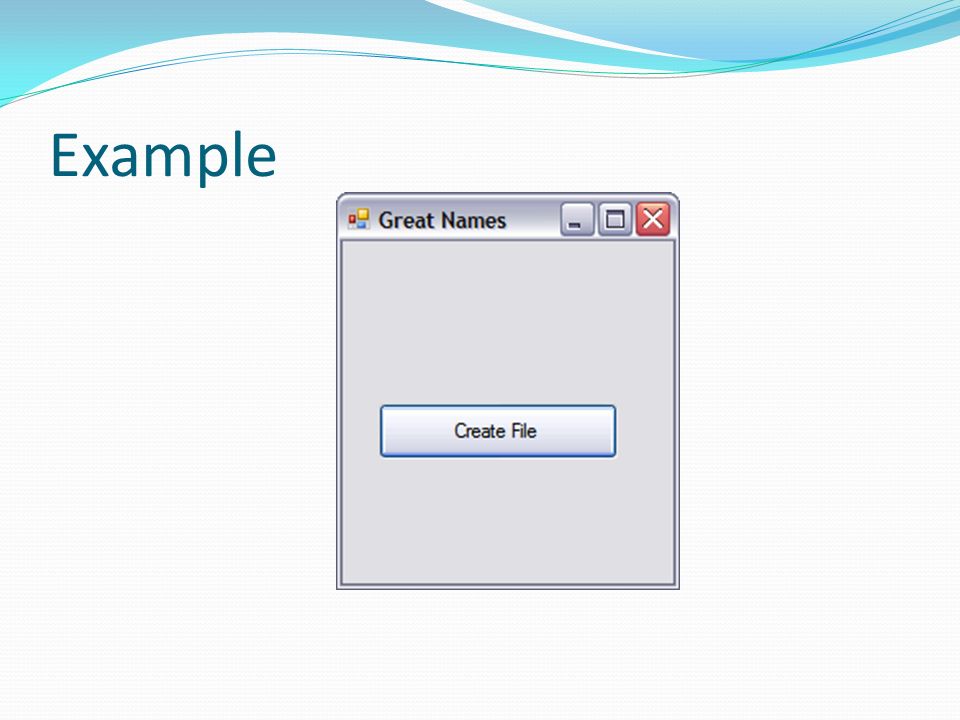 Example

Great Names

Create File